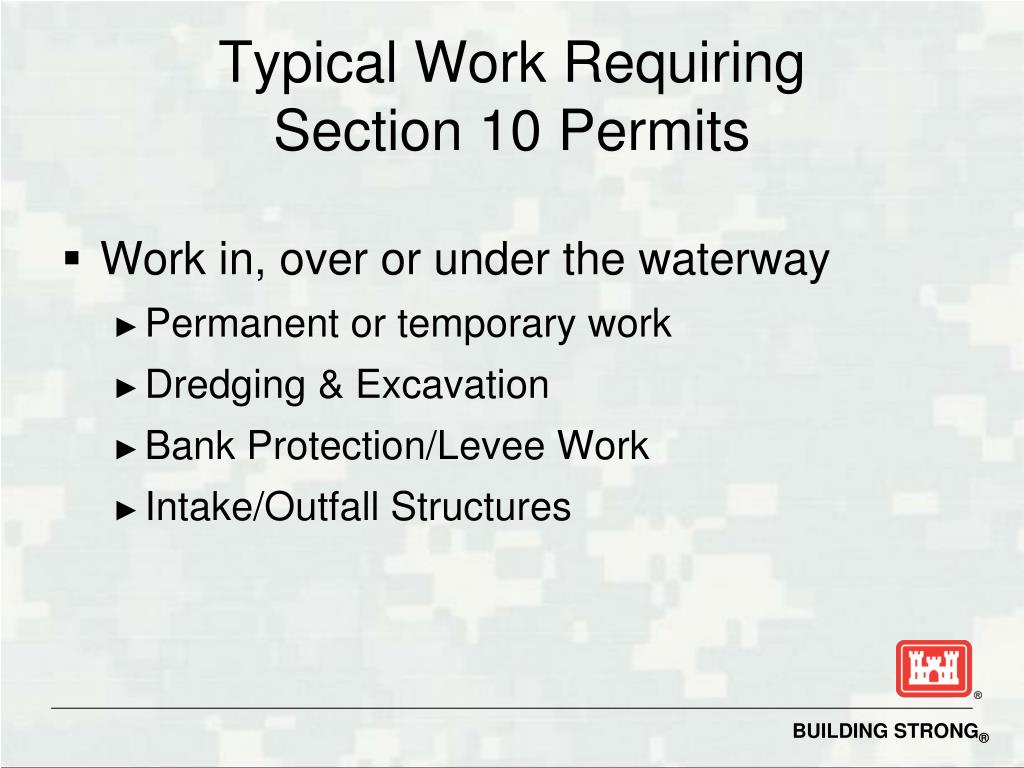 Typical Work Requiring Section 10 Permits

▪ Work in, over or under the waterway
► Permanent or temporary work
► Dredging & Excavation
► Bank Protection/Levee Work
► Intake/Outfall Structures

®

BUILDING STRONG®